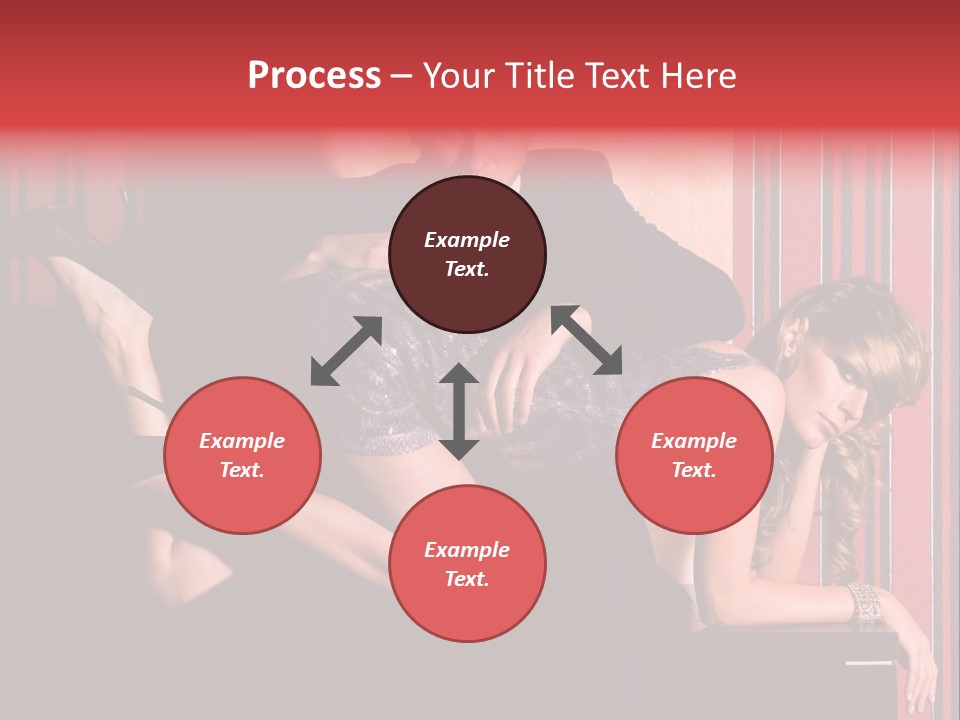 Process – Your Title Text Here

Example Text.

Example Text.

Example Text.

Example Text.